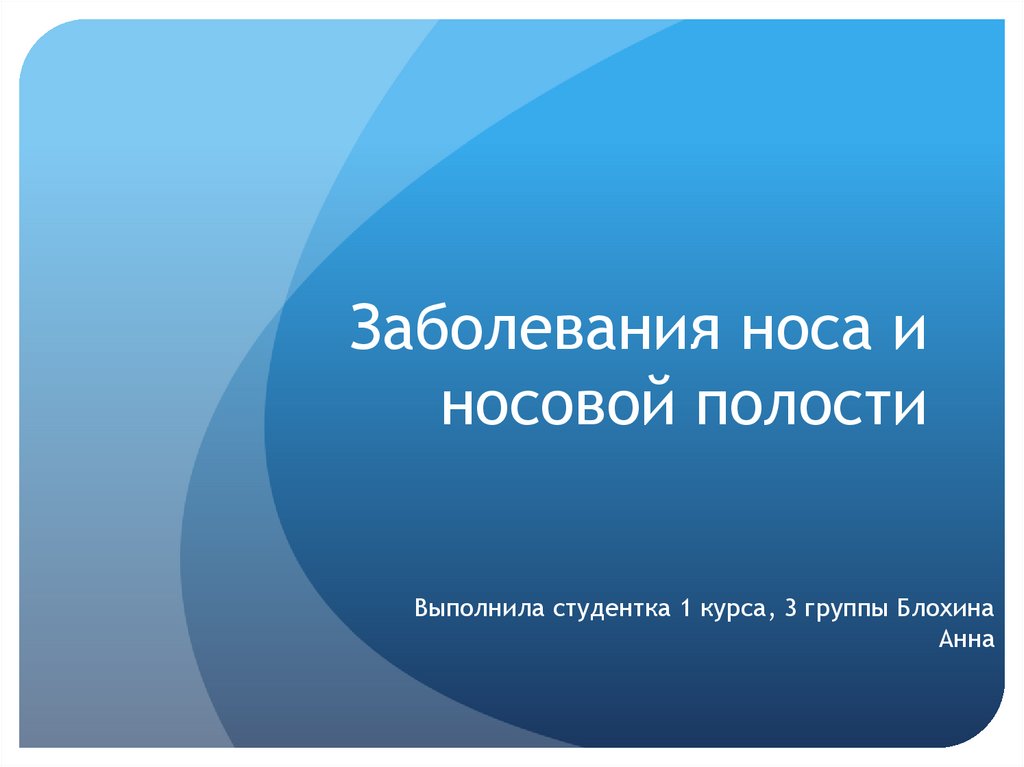 Заболевания носа и носовой полости

Выполнила студентка 1 курса, 3 группы Блохина Анна